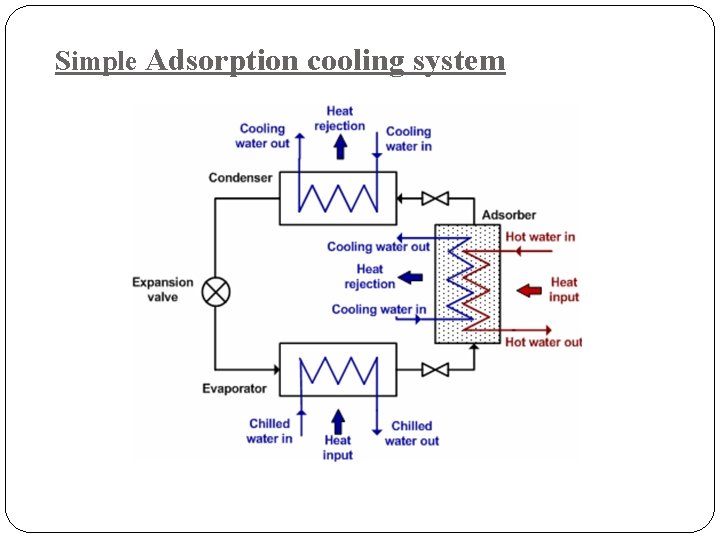 Simple Adsorption cooling system

Cooling water out

Heat rejection

Cooling water in

Condenser

Adsorber

Cooling water out

Hot water in

Heat rejection

Heat input

Expansion valve

Cooling water in

Hot water out

Evaporator

Chilled water in

Heat input

Chilled water out